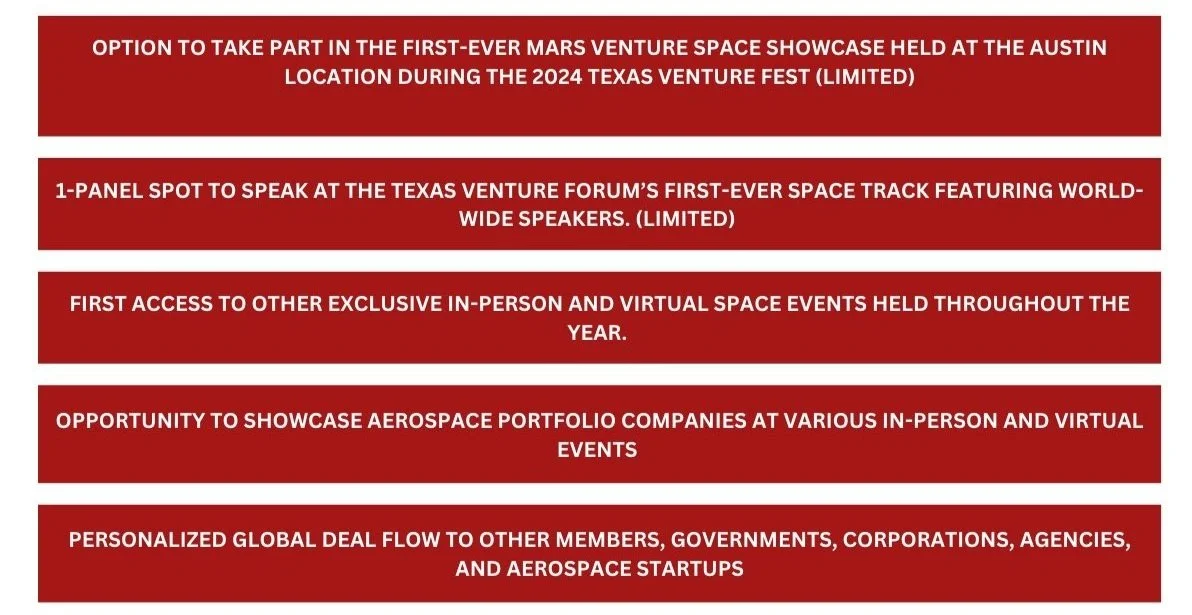 OPTION TO TAKE PART IN THE FIRST-EVER MARS VENTURE SPACE SHOWCASE HELD AT THE AUSTIN LOCATION DURING THE 2024 TEXAS VENTURE FEST (LIMITED)

1-PANEL SPOT TO SPEAK AT THE TEXAS VENTURE FORUM'S FIRST-EVER SPACE TRACK FEATURING WORLD-WIDE SPEAKERS. (LIMITED)

FIRST ACCESS TO OTHER EXCLUSIVE IN-PERSON AND VIRTUAL SPACE EVENTS HELD THROUGHOUT THE YEAR.

OPPORTUNITY TO SHOWCASE AEROSPACE PORTFOLIO COMPANIES AT VARIOUS IN-PERSON AND VIRTUAL EVENTS

PERSONALIZED GLOBAL DEAL FLOW TO OTHER MEMBERS, GOVERNMENTS, CORPORATIONS, AGENCIES, AND AEROSPACE STARTUPS